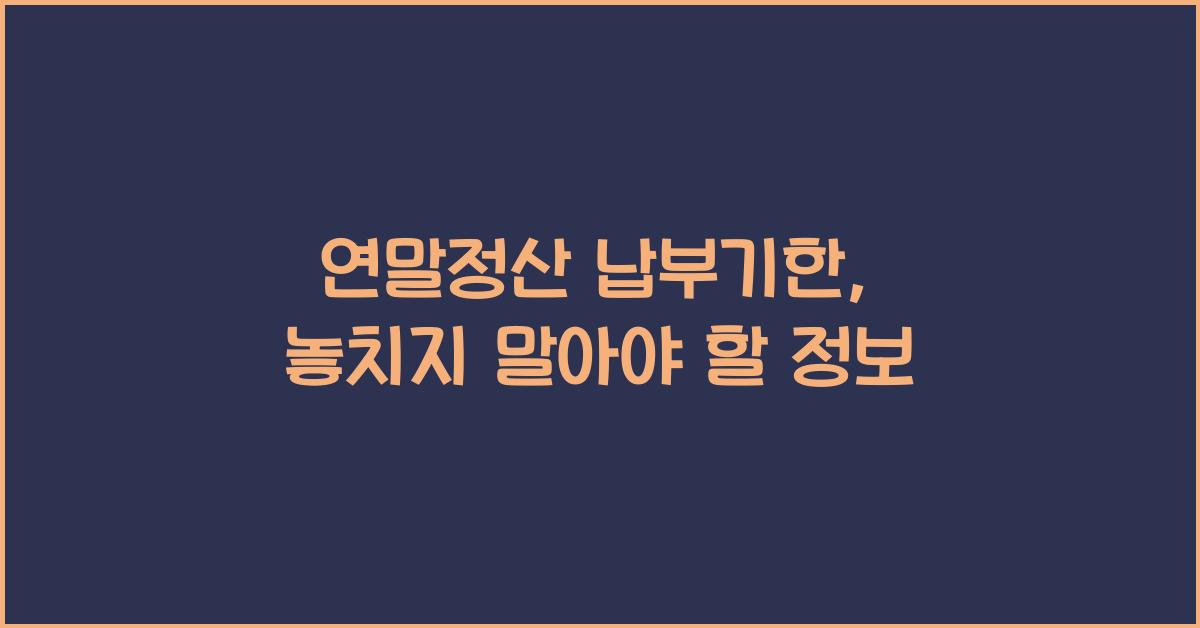 연말정산 납부기한,
놓치지 말아야 할 정보